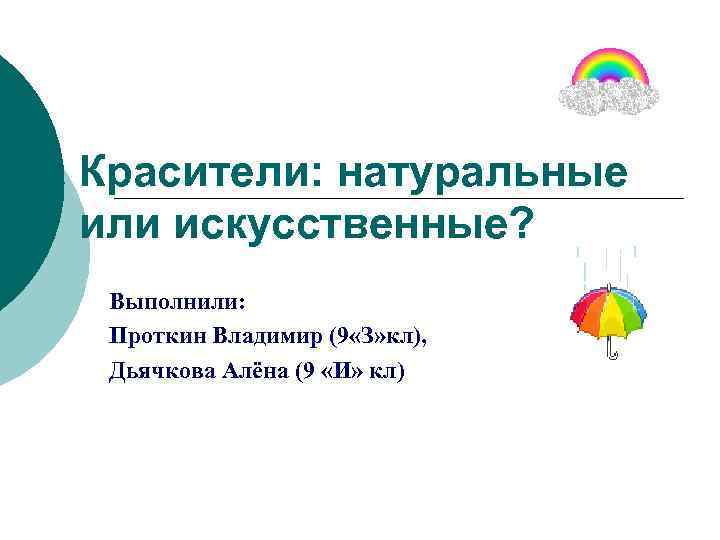 Красители: натуральные или искусственные?

Выполнили:
Проткин Владимир (9«З»кл),
Дьячкова Алёна (9 «И» кл)